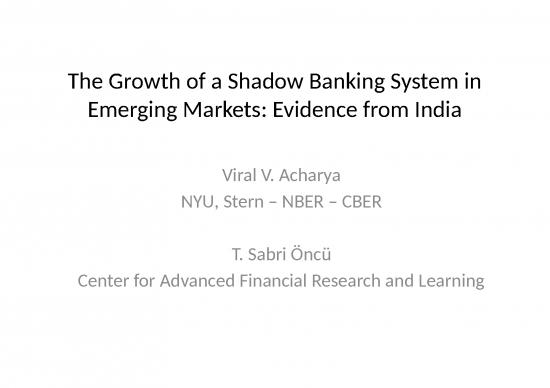 The Growth of a Shadow Banking System in Emerging Markets: Evidence from India

Viral V. Acharya
NYU, Stern – NBER – CBER

T. Sabri Öncü
Center for Advanced Financial Research and Learning